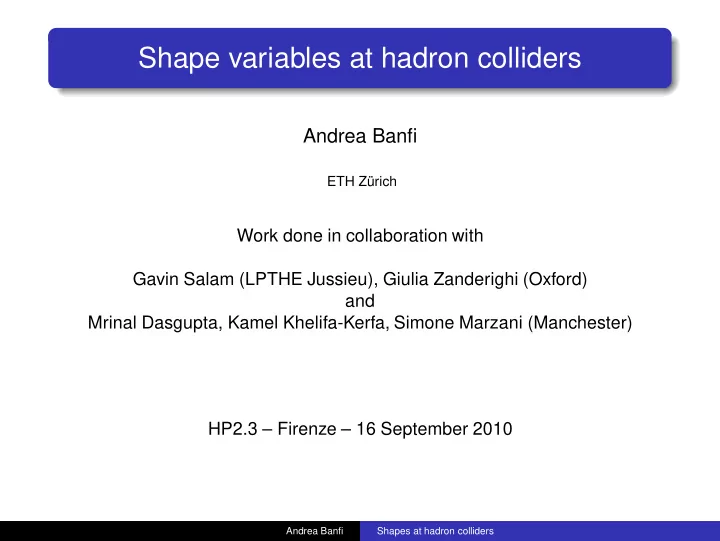 Shape variables at hadron colliders

Andrea Banfi

ETH Zürich

Work done in collaboration with

Gavin Salam (LPTHE Jussieu), Giulia Zanderighi (Oxford)
and
Mrinal Dasgupta, Kamel Khelifa-Kerfa, Simone Marzani (Manchester)

HP2.3 – Firenze – 16 September 2010

Andrea Banfi Shapes at hadron colliders